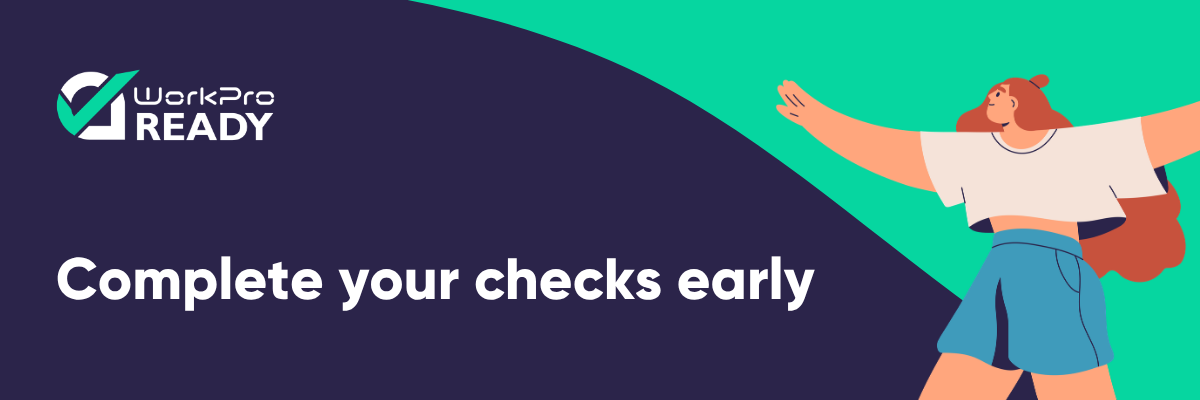 WorkPro
READY

Complete your checks early